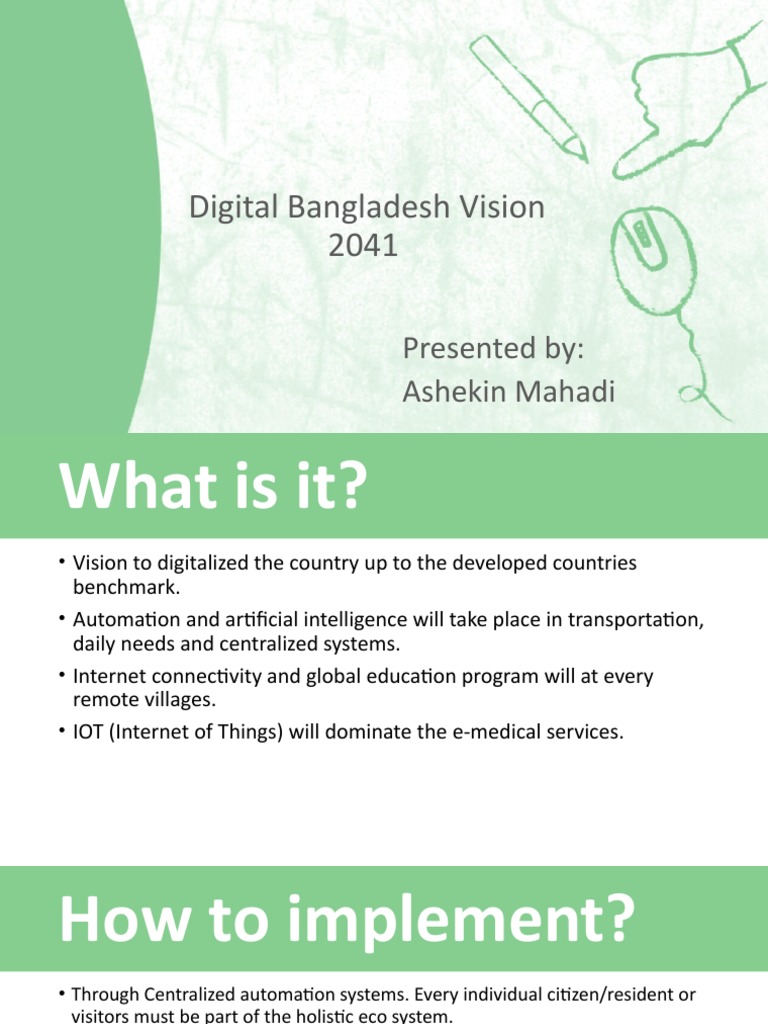 Digital Bangladesh Vision 2041

Presented by:
Ashekin Mahadi

What is it?

• Vision to digitalized the country up to the developed countries benchmark.
• Automation and artificial intelligence will take place in transportation, daily needs and centralized systems.
• Internet connectivity and global education program will at every remote villages.
• IOT (Internet of Things) will dominate the e-medical services.

How to implement?

• Through Centralized automation systems. Every individual citizen/resident or visitors must be part of the holistic eco system.